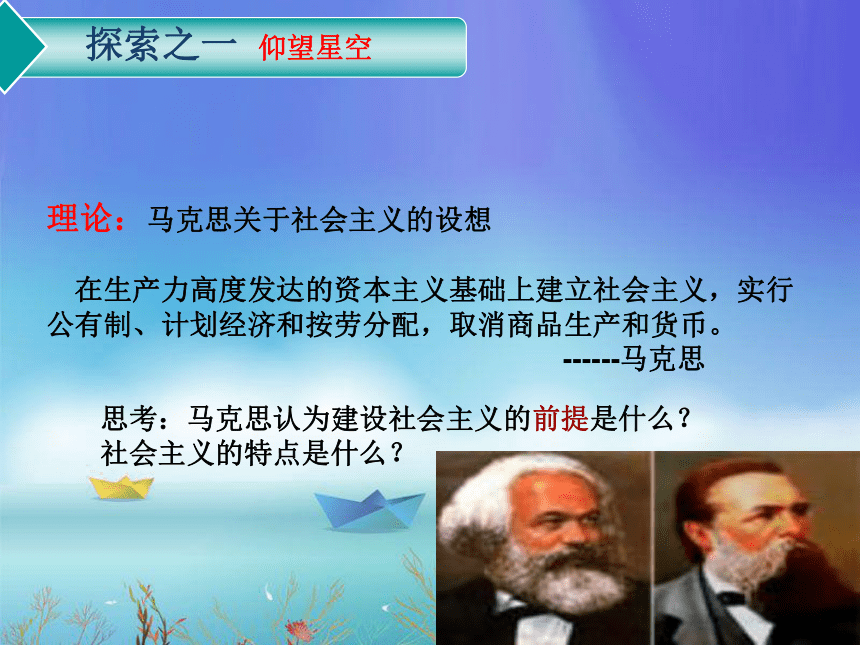 探索之一 仰望星空

理论：马克思关于社会主义的设想

在生产力高度发达的资本主义基础上建立社会主义，实行公有制、计划经济和按劳分配，取消商品生产和货币。
------马克思

思考：马克思认为建设社会主义的前提是什么？
社会主义的特点是什么？